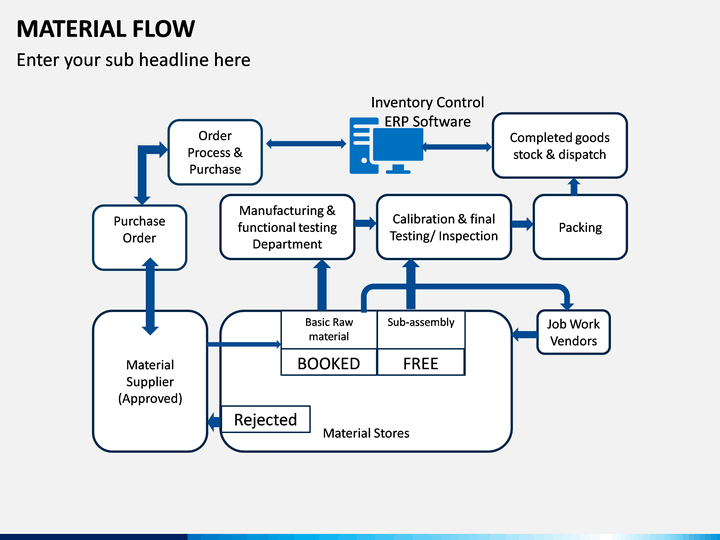 MATERIAL FLOW
Enter your sub headline here

Inventory Control ERP Software

Order Process & Purchase

Completed goods stock & dispatch

Purchase Order

Manufacturing & functional testing Department

Calibration & final Testing/ Inspection

Packing

Basic Raw material

Sub-assembly

BOOKED

FREE

Job Work Vendors

Material Supplier (Approved)

Rejected

Material Stores